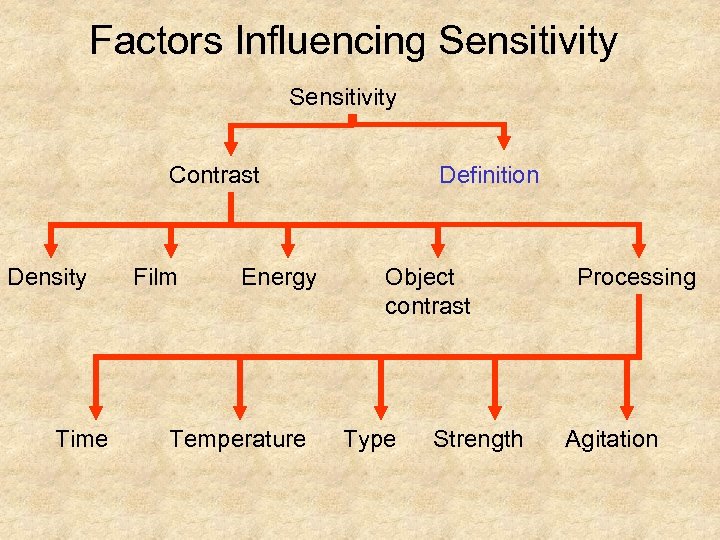 Factors Influencing Sensitivity

Sensitivity

Contrast

Definition

Density

Film

Energy

Object contrast

Processing

Time

Temperature

Type

Strength

Agitation